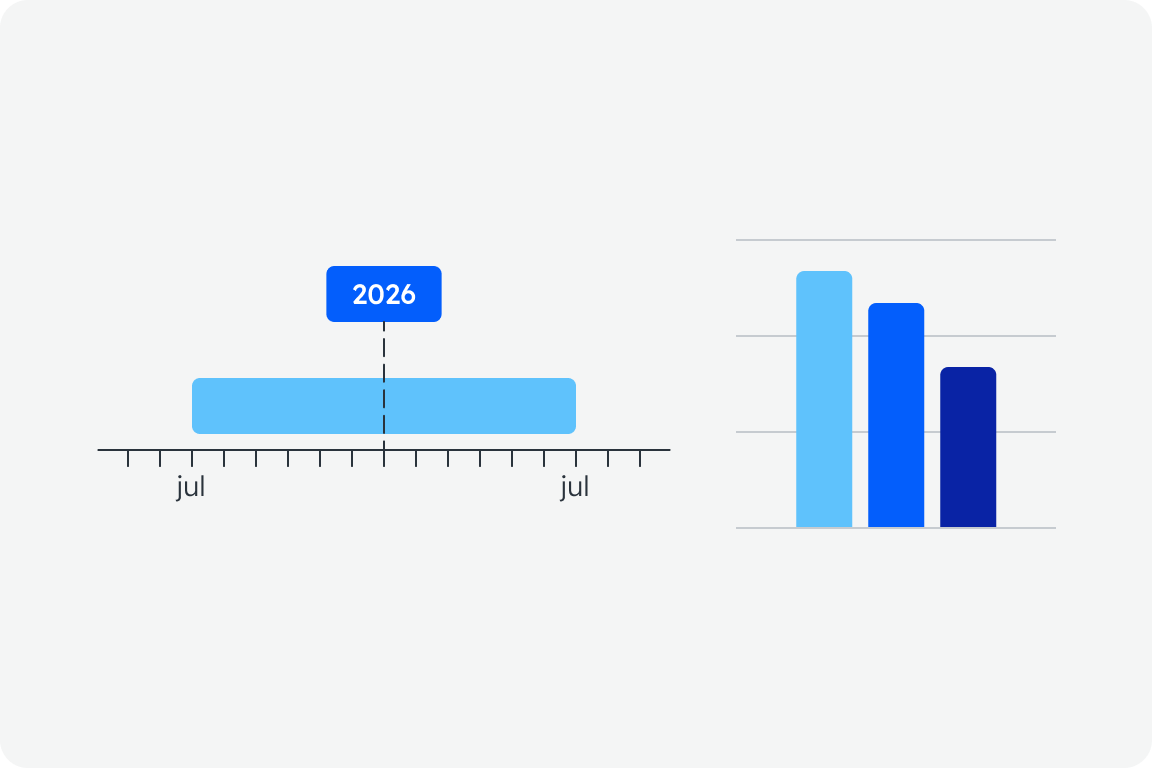 2026

jul

jul